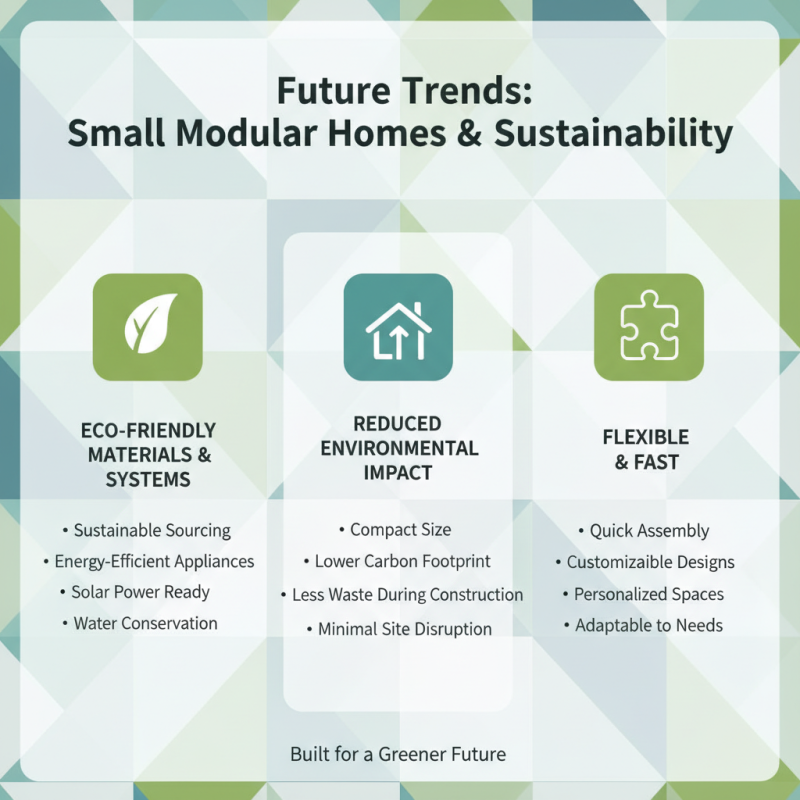 Future Trends:
Small Modular Homes & Sustainability

ECO-FRIENDLY MATERIALS & SYSTEMS

• Sustainable Sourcing
• Energy-Efficient Appliances
• Solar Power Ready
• Water Conservation

REDUCED ENVIRONMENTAL IMPACT

• Compact Size
• Lower Carbon Footprint
• Less Waste During Construction
• Minimal Site Disruption

FLEXIBLE & FAST

• Quick Assembly
• Customizaible Designs
• Personalized Spaces
• Adaptable to Needs

Built for a Greener Future